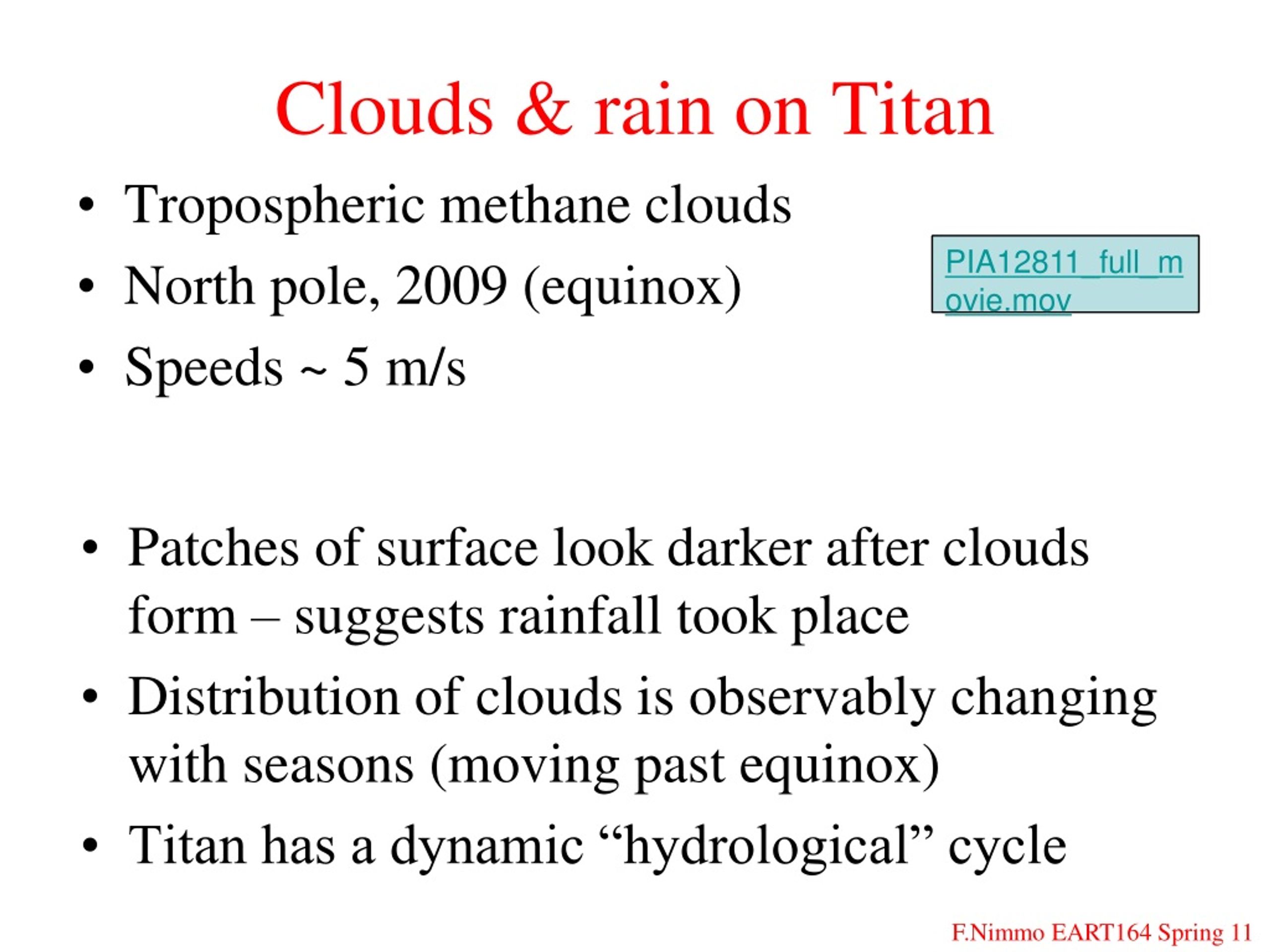 Clouds & rain on Titan

• Tropospheric methane clouds
• North pole, 2009 (equinox)
• Speeds ~ 5 m/s

PIA12811_full_movie.mov

• Patches of surface look darker after clouds form – suggests rainfall took place
• Distribution of clouds is observably changing with seasons (moving past equinox)
• Titan has a dynamic “hydrological” cycle

F.Nimmo EART164 Spring 11